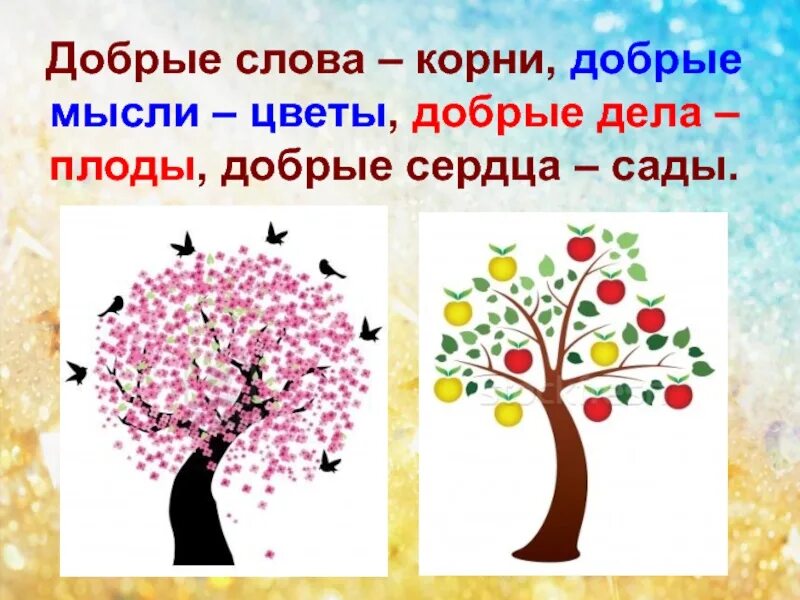 Добрые слова – корни, добрые мысли – цветы, добрые дела – плоды, добрые сердца – сады.